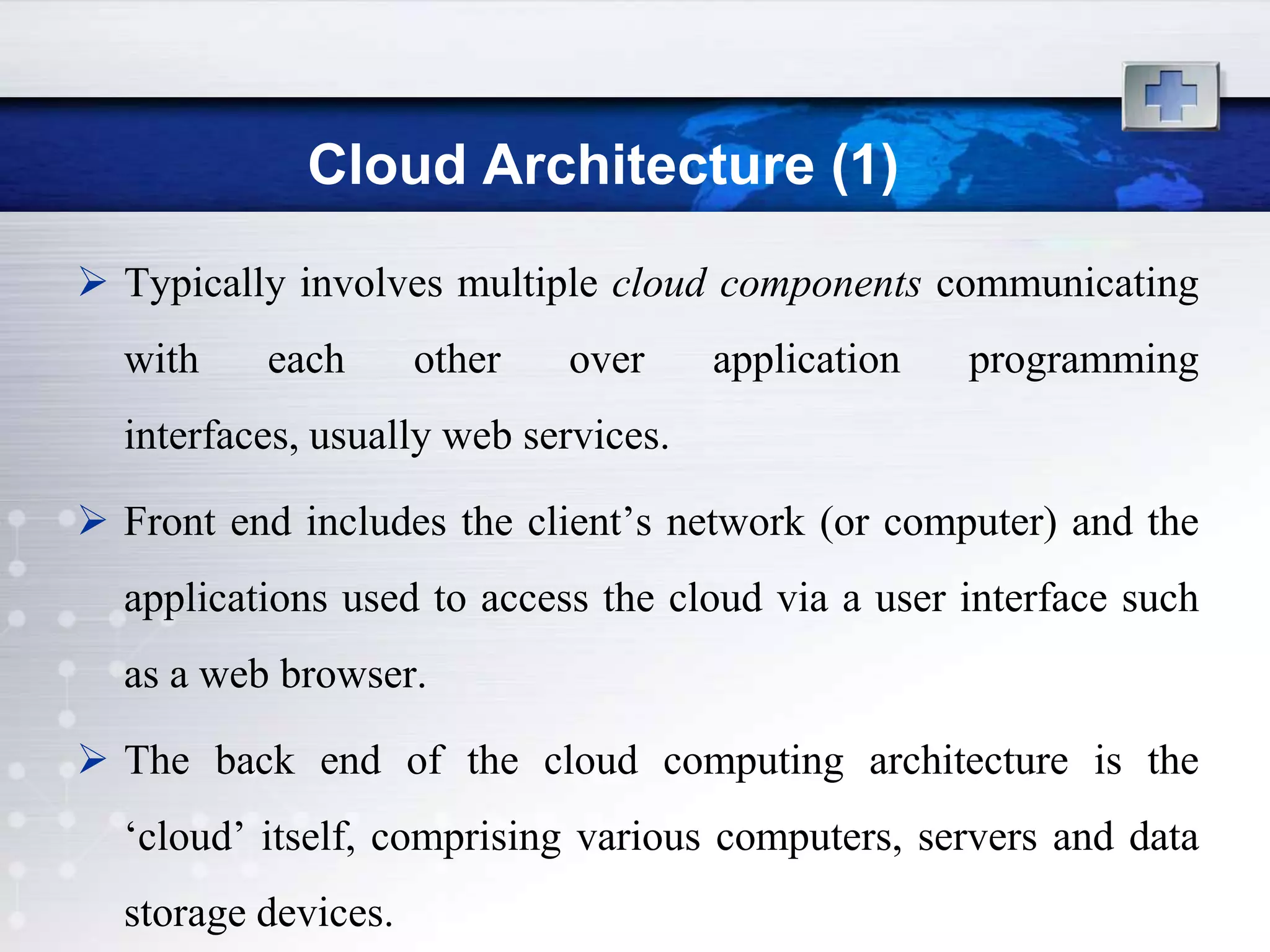 Cloud Architecture (1)

➢ Typically involves multiple cloud components communicating with each other over application programming interfaces, usually web services.

➢ Front end includes the client’s network (or computer) and the applications used to access the cloud via a user interface such as a web browser.

➢ The back end of the cloud computing architecture is the ‘cloud’ itself, comprising various computers, servers and data storage devices.